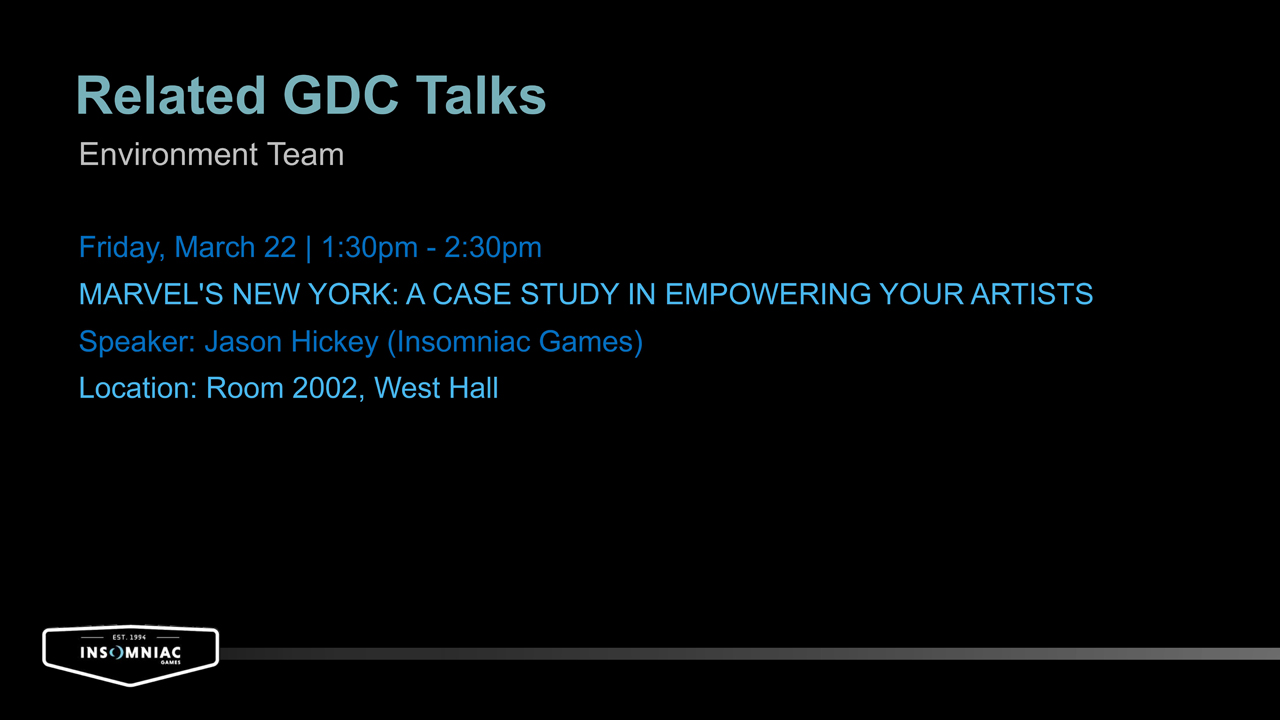 Related GDC Talks

Environment Team

Friday, March 22 | 1:30pm - 2:30pm

MARVEL'S NEW YORK: A CASE STUDY IN EMPOWERING YOUR ARTISTS

Speaker: Jason Hickey (Insomniac Games)

Location: Room 2002, West Hall

EST. 1994
INSOMNIAC
GAMES